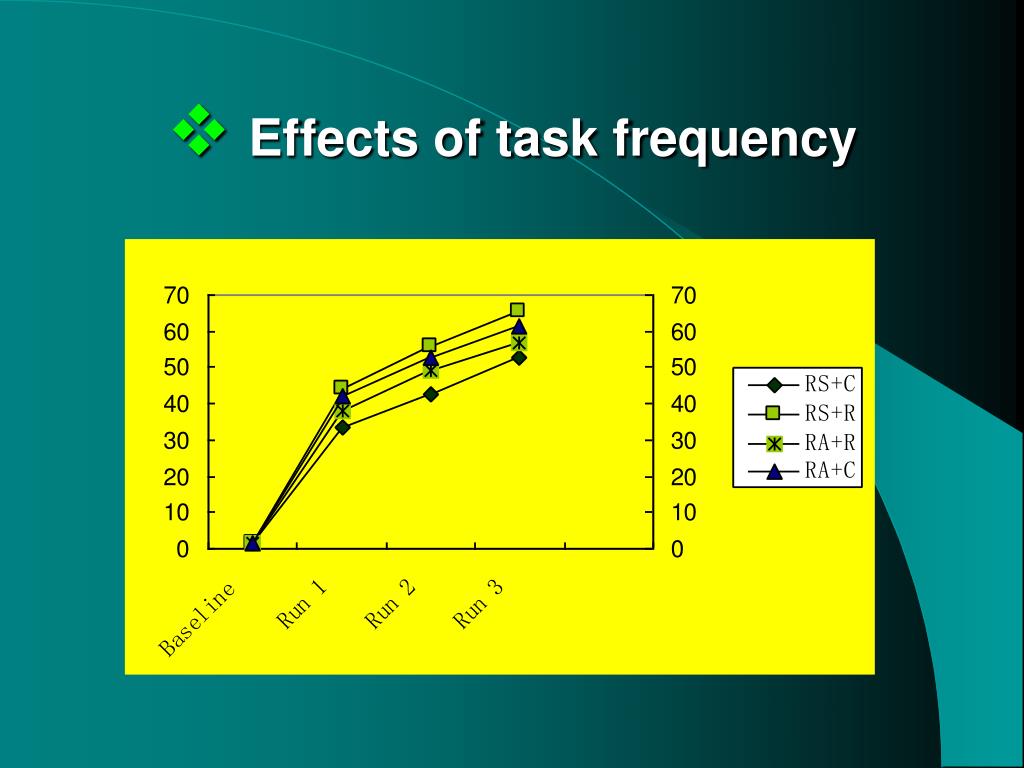 Effects of task frequency

70
60
50
40
30
20
10
0

70
60
50
40
30
20
10
0

Baseline
Run 1
Run 2
Run 3

RS+C
RS+R
RA+R
RA+C